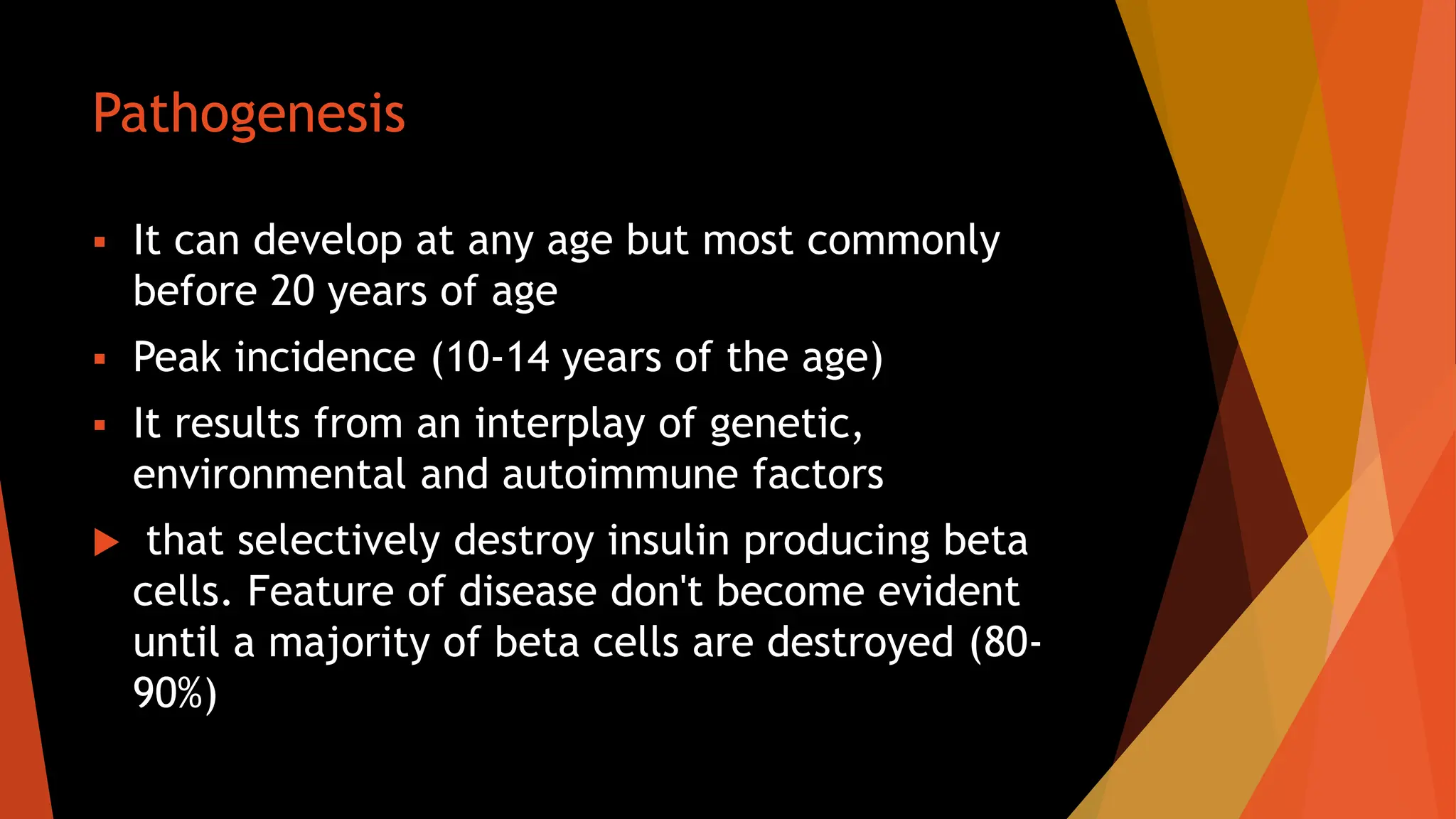 Pathogenesis

▪ It can develop at any age but most commonly before 20 years of age

▪ Peak incidence (10-14 years of the age)

▪ It results from an interplay of genetic, environmental and autoimmune factors

▶ that selectively destroy insulin producing beta cells. Feature of disease don't become evident until a majority of beta cells are destroyed (80-90%)